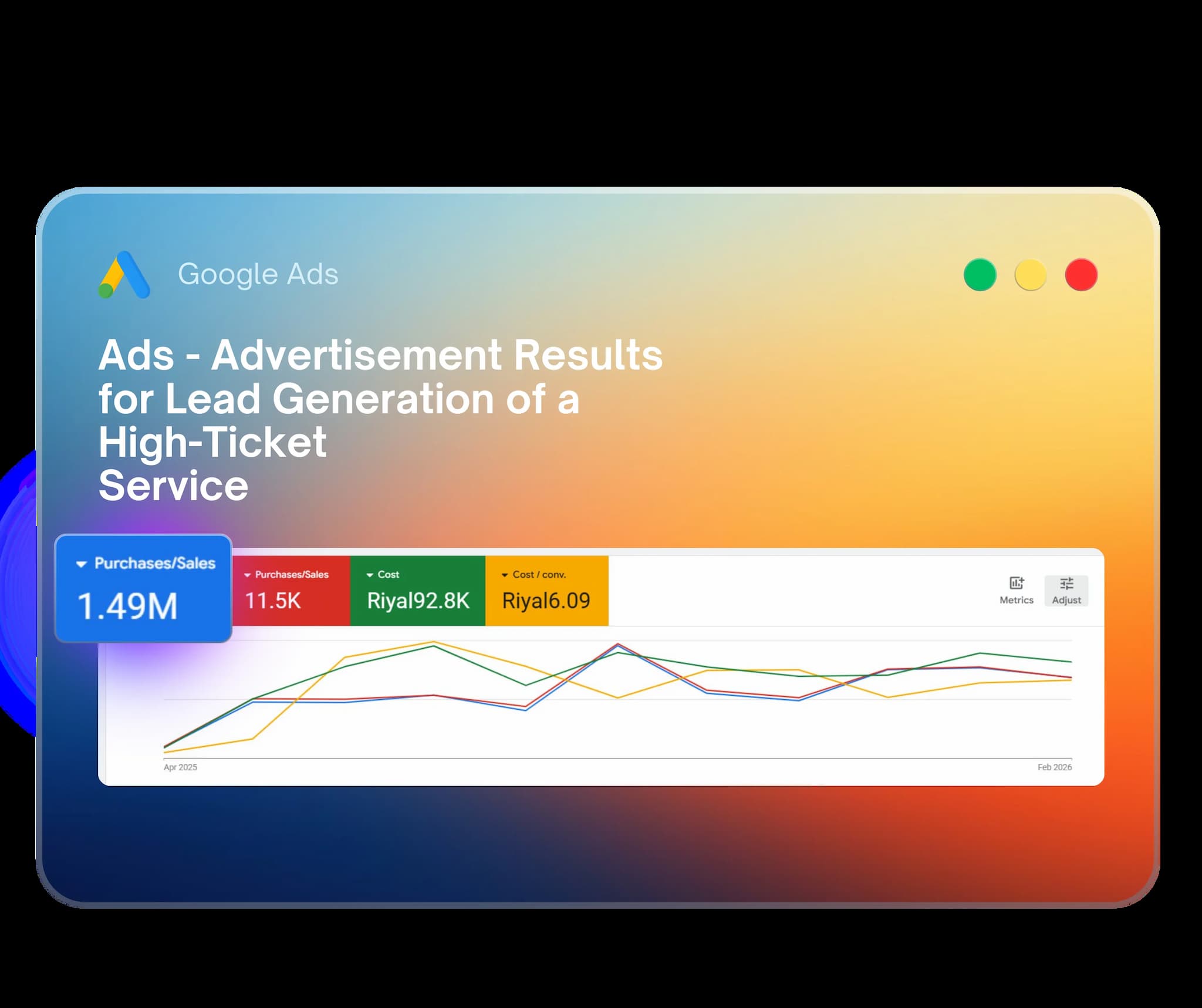 Google Ads

Ads - Advertisement Results for Lead Generation of a High-Ticket Service

Purchases/Sales
1.49M

Purchases/Sales
11.5K

Cost
Riyal92.8K

Cost / conv.
Riyal6.09

Metrics

Adjust

Apr 2025

Feb 2026